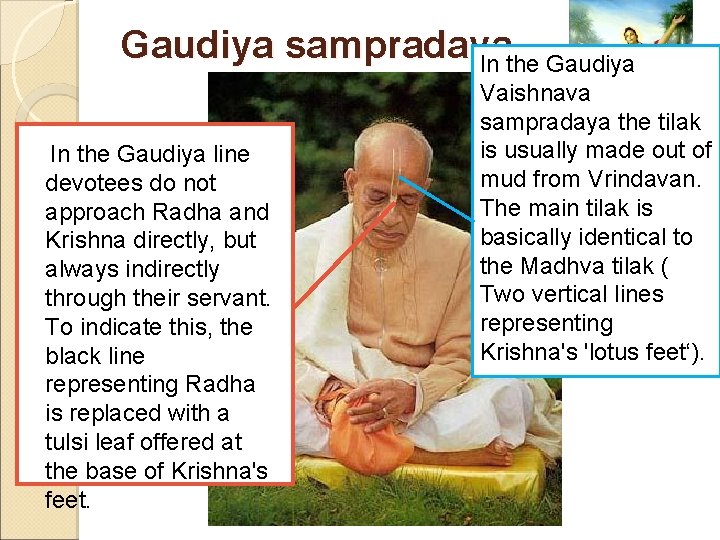 Gaudiya sampradaya

In the Gaudiya line devotees do not approach Radha and Krishna directly, but always indirectly through their servant. To indicate this, the black line representing Radha is replaced with a tulsi leaf offered at the base of Krishna's feet.

In the Gaudiya Vaishnava sampradaya the tilak is usually made out of mud from Vrindavan. The main tilak is basically identical to the Madhva tilak ( Two vertical lines representing Krishna's 'lotus feet').